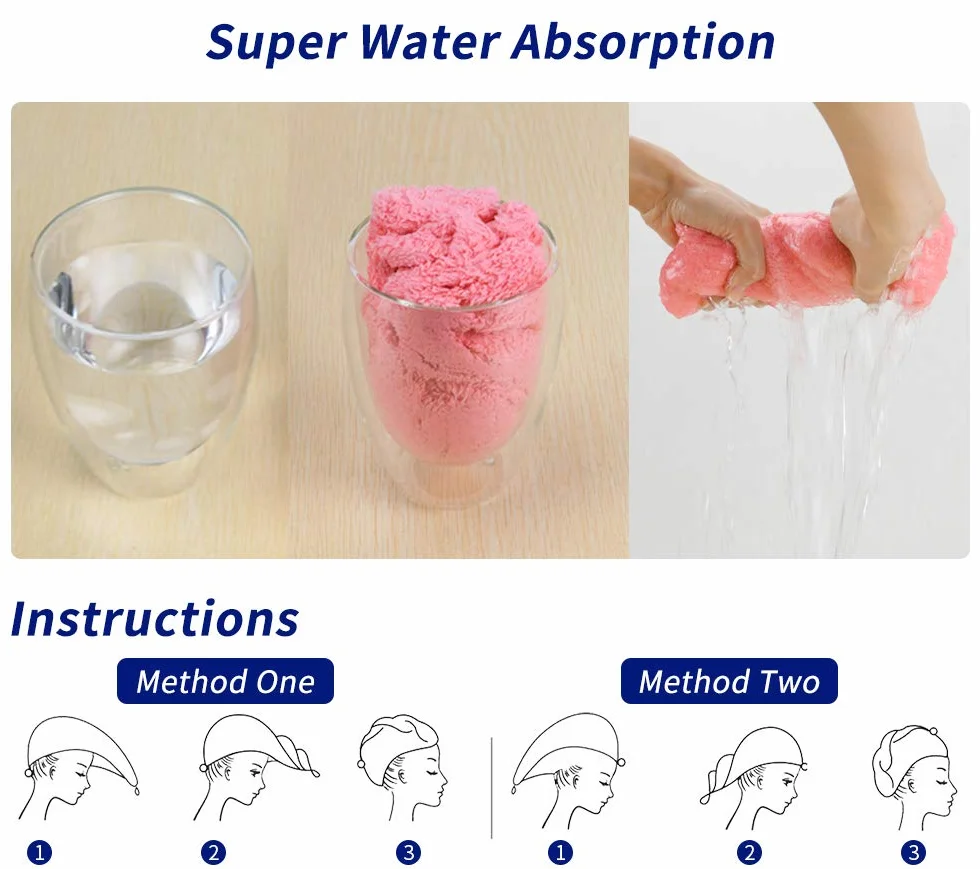 Super Water Absorption

Instructions

Method One

1 2 3

Method Two

1 2 3